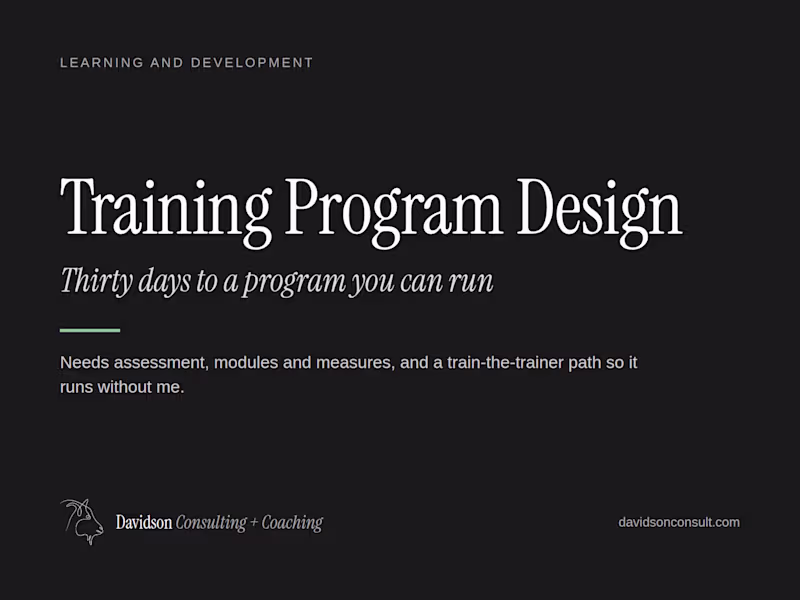 LEARNING AND DEVELOPMENT

Training Program Design

Thirty days to a program you can run

Needs assessment, modules and measures, and a train-the-trainer path so it runs without me.

Davidson Consulting + Coaching

davidsonconsult.com